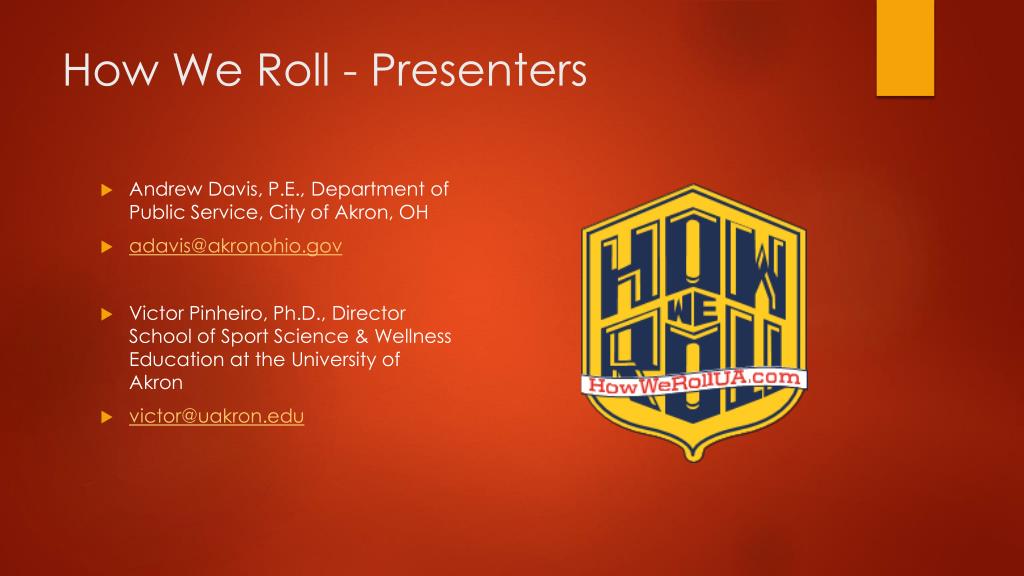 How We Roll - Presenters

Andrew Davis, P.E., Department of Public Service, City of Akron, OH

adavis@akronohio.gov

Victor Pinheiro, Ph.D., Director School of Sport Science & Wellness Education at the University of Akron

victor@uakron.edu

HOW WE ROLL

HowWeRollUA.com